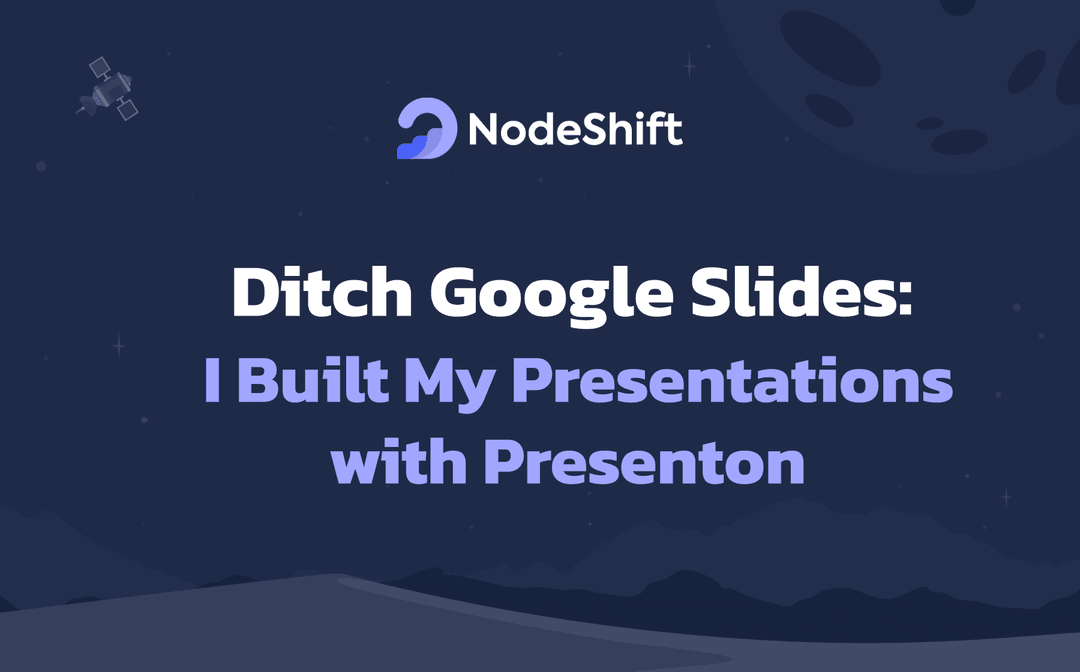 NodeShift

Ditch Google Slides:
I Built My Presentations with Presenton